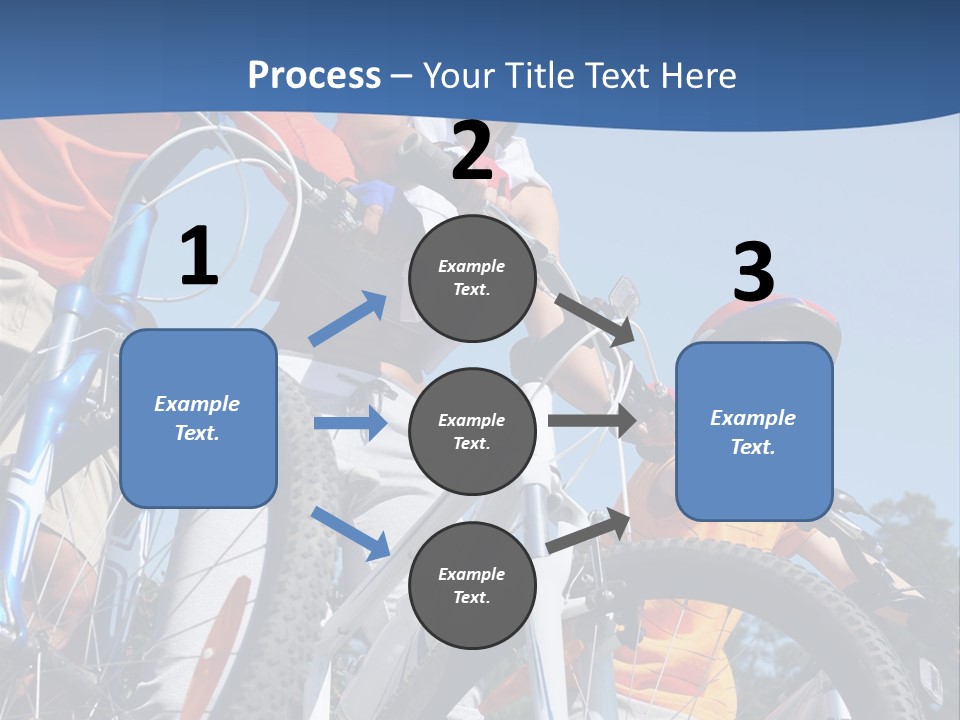 Process – Your Title Text Here

1

Example Text.

2

Example Text.

Example Text.

Example Text.

3

Example Text.